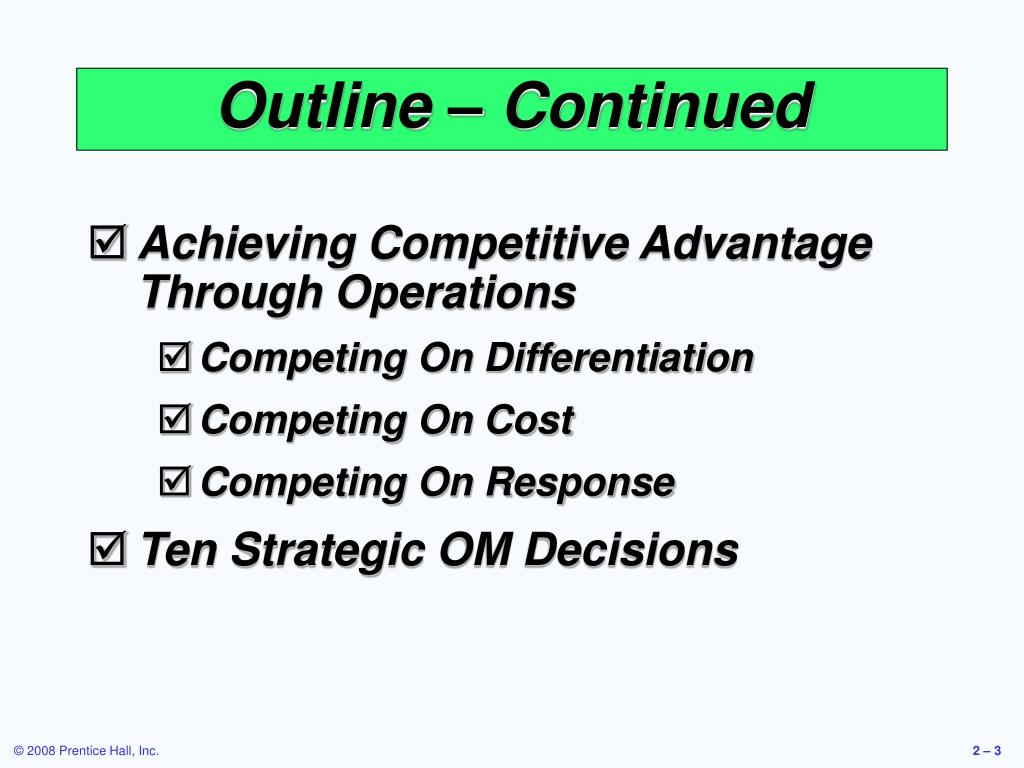 Outline – Continued

☑ Achieving Competitive Advantage Through Operations

☑ Competing On Differentiation

☑ Competing On Cost

☑ Competing On Response

☑ Ten Strategic OM Decisions

© 2008 Prentice Hall, Inc.

2 – 3